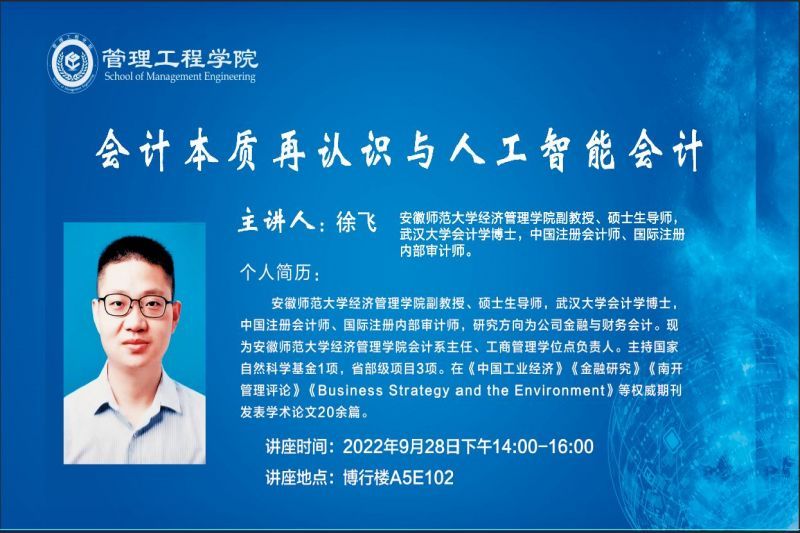 管理工程学院
School of Management Engineering

会计本质再认识与人工智能会计

主讲人：徐飞 安徽师范大学经济管理学院副教授、硕士生导师，武汉大学会计学博士，中国注册会计师、国际注册内部审计师。

个人简历：

安徽师范大学经济管理学院副教授、硕士生导师，武汉大学会计学博士，中国注册会计师、国际注册内部审计师，研究方向为公司金融与财务会计。现为安徽师范大学经济管理学院会计系主任、工商管理学位点负责人。主持国家自然科学基金1项，省部级项目3项。在《中国工业经济》《金融研究》《南开管理评论》《Business Strategy and the Environment》等权威期刊发表学术论文20余篇。

讲座时间：2022年9月28日下午14:00-16:00
讲座地点：博行楼A5E102